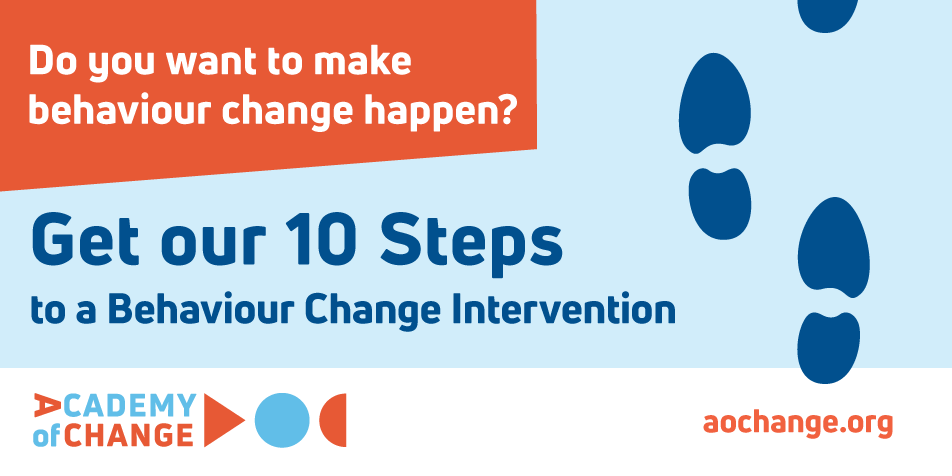 Do you want to make behaviour change happen?

Get our 10 Steps
to a Behaviour Change Intervention

ACADEMY of CHANGE

aochange.org